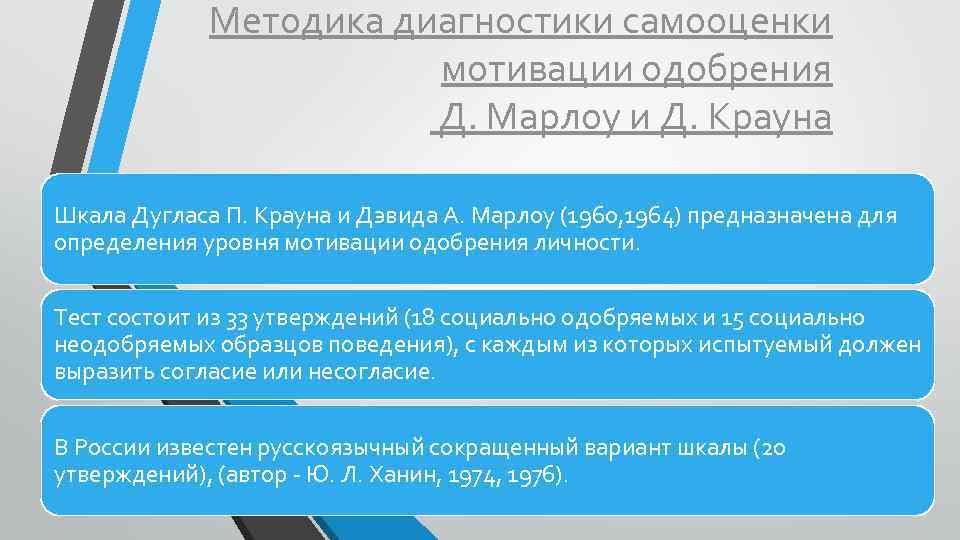 Методика диагностики самооценки мотивации одобрения Д. Марлоу и Д. Крауна

Шкала Дугласа П. Крауна и Дэвида А. Марлоу (1960,1964) предназначена для определения уровня мотивации одобрения личности.

Тест состоит из 33 утверждений (18 социально одобряемых и 15 социально неодобряемых образцов поведения), с каждым из которых испытуемый должен выразить согласие или несогласие.

В России известен русскоязычный сокращенный вариант шкалы (20 утверждений), (автор - Ю. Л. Ханин, 1974, 1976).